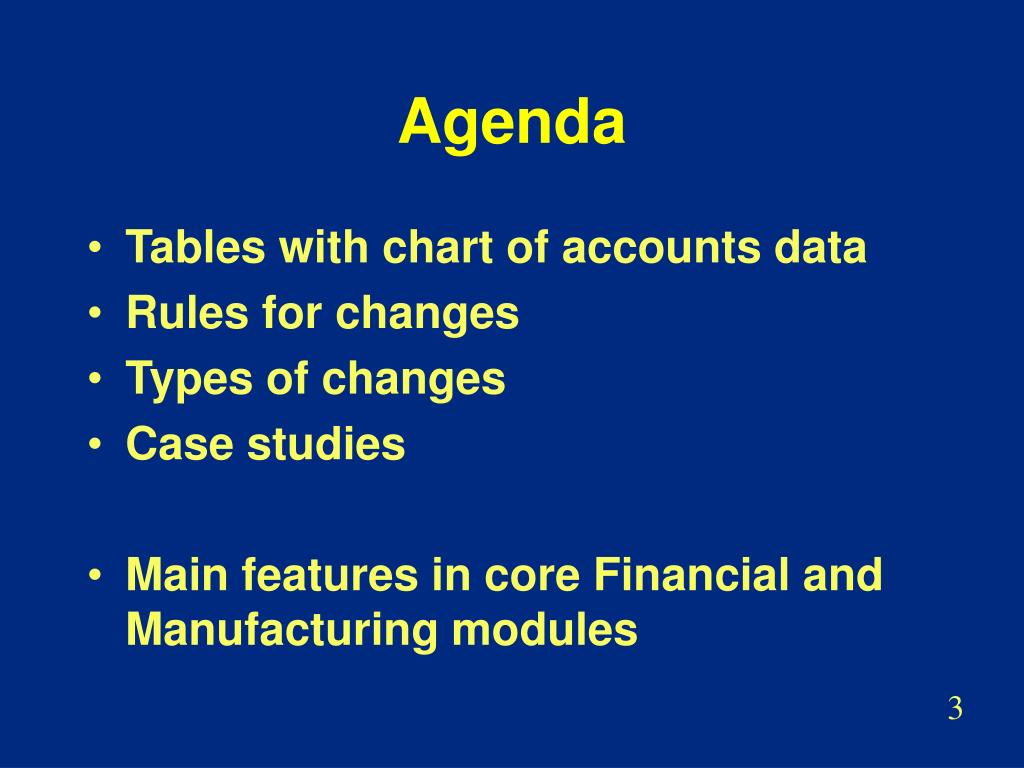 Agenda

• Tables with chart of accounts data
• Rules for changes
• Types of changes
• Case studies

• Main features in core Financial and Manufacturing modules

3